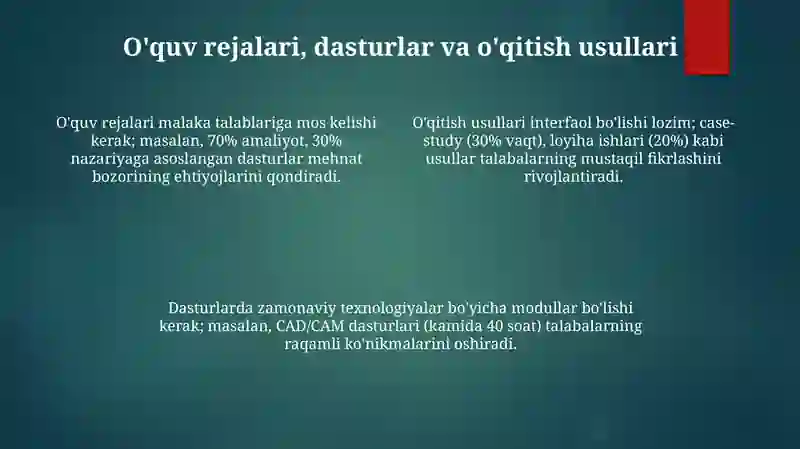 O'quv rejalari, dasturlar va o'qitish usullari

O'quv rejalari malaka talablariga mos kelishi kerak; masalan, 70% amaliyot, 30% nazariyaga asoslangan dasturlar mehnat bozorining ehtiyojlarini qondiradi.

O'qitish usullari interfaol bo'lishi lozim; case-study (30% vaqt), loyiha ishlari (20%) kabi usullar talabalarning mustaqil fikrlashini rivojlantiradi.

Dasturlarda zamonaviy texnologiyalar bo'yicha modullar bo'lishi kerak; masalan, CAD/CAM dasturlari (kamida 40 soat) talabalarning raqamli ko'nikmalarini oshiradi.